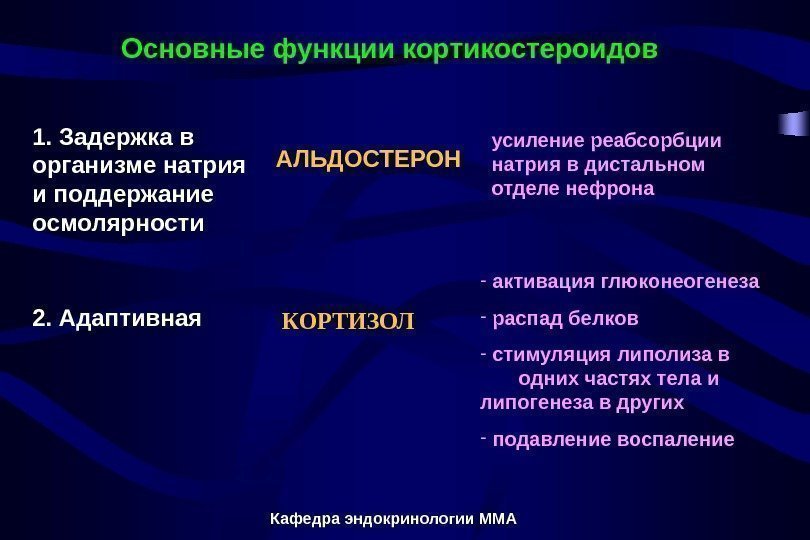 Основные функции кортикостероидов

1. Задержка в организме натрия и поддержание осмолярности

АЛЬДОСТЕРОН

усиление реабсорбции натрия в дистальном отделе нефрона

2. Адаптивная

КОРТИЗОЛ

- активация глюконеогенеза

- распад белков

- стимуляция липолиза в одних частях тела и липогенеза в других

- подавление воспаление

Кафедра эндокринологии ММА